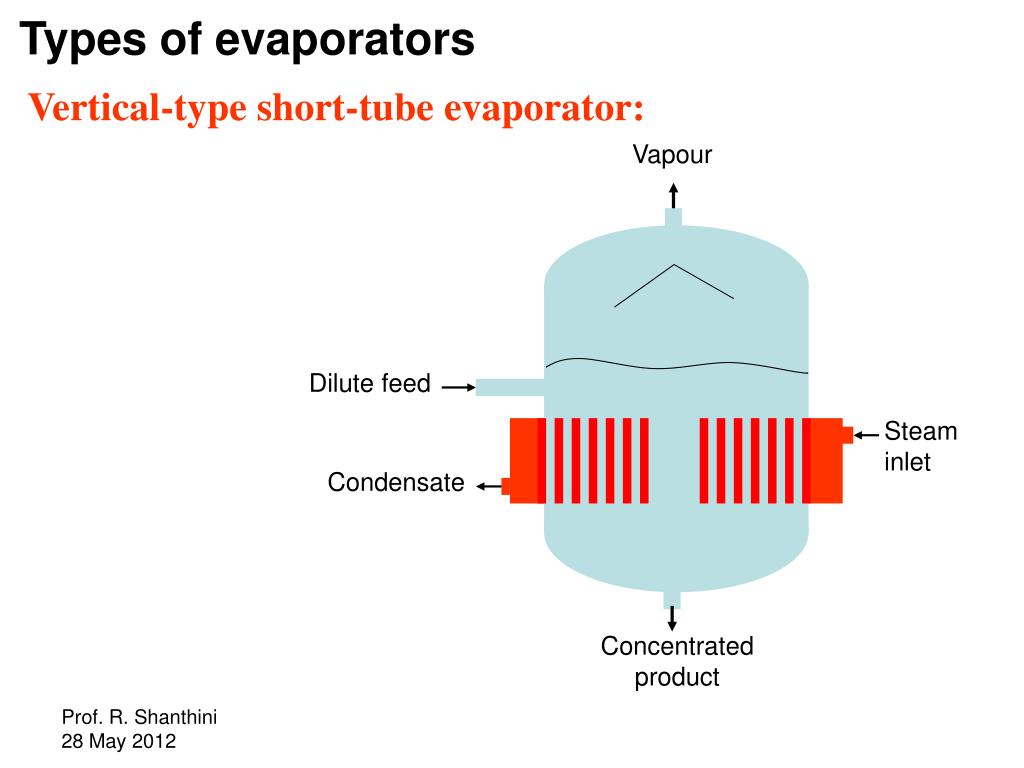 Types of evaporators

Vertical-type short-tube evaporator:

Vapour

Dilute feed

Steam inlet

Condensate

Concentrated product

Prof. R. Shanthini
28 May 2012